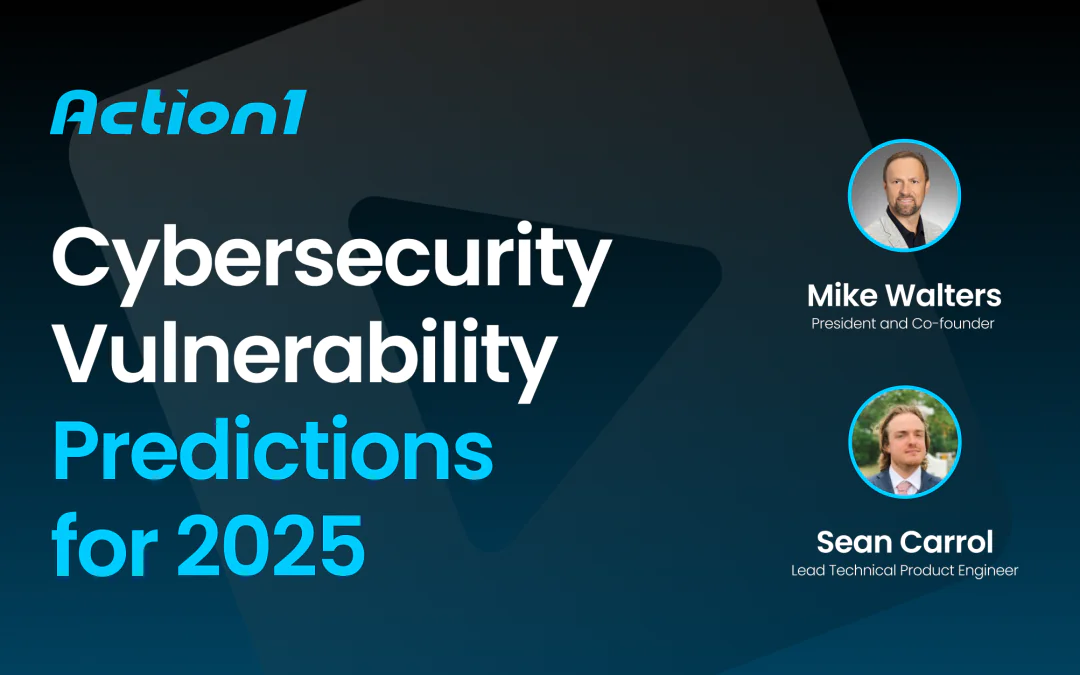 Action1

Cybersecurity Vulnerability Predictions for 2025

Mike Walters
President and Co-founder

Sean Carrol
Lead Technical Product Engineer